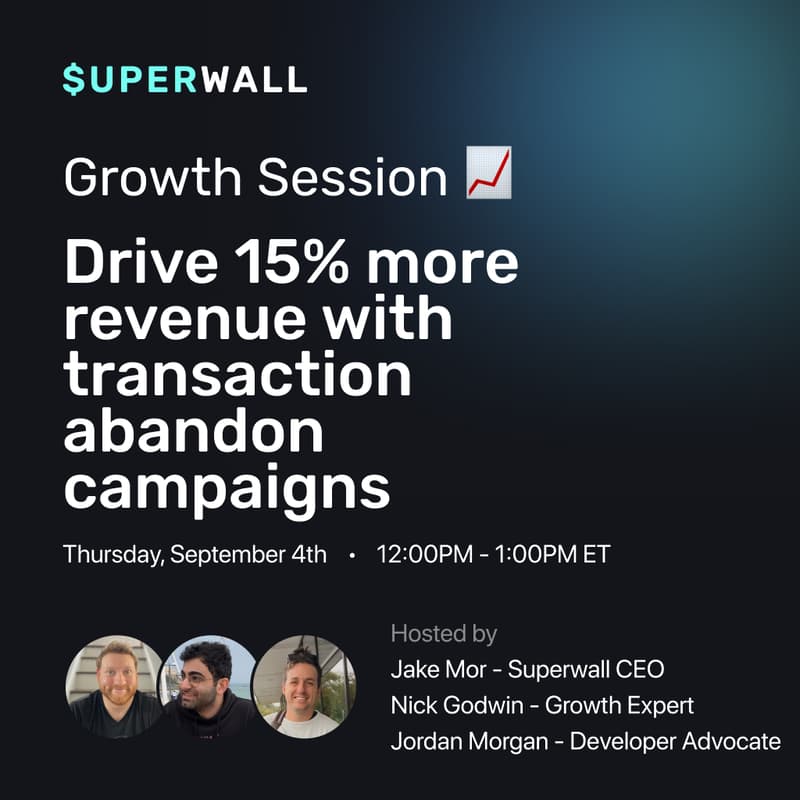 $UPERWALL

Growth Session 📈

Drive 15% more revenue with transaction abandon campaigns

Thursday, September 4th • 12:00PM - 1:00PM ET

Hosted by
Jake Mor - Superwall CEO
Nick Godwin - Growth Expert
Jordan Morgan - Developer Advocate